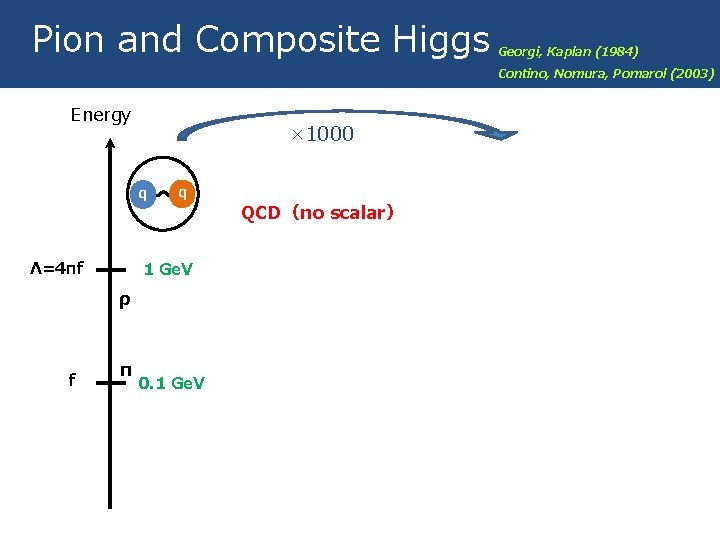 Pion and Composite Higgs

Georgi, Kaplan (1984)
Contino, Nomura, Pomarol (2003)

Energy

$\times 1000$

q q

QCD (no scalar)

$\Lambda=4\pi f$

1 GeV

$\rho$

f

$\pi$

0.1 GeV